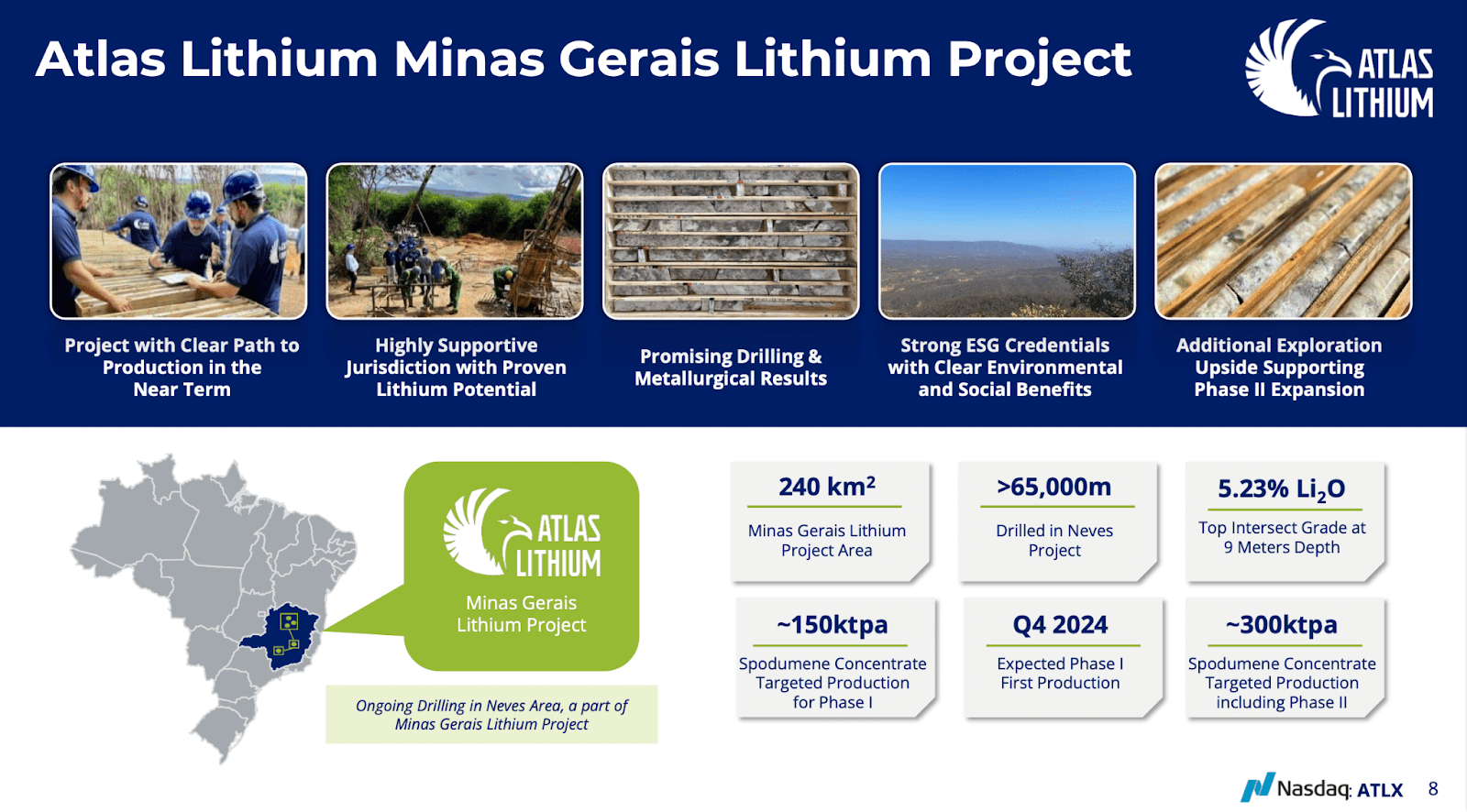 Atlas Lithium Minas Gerais Lithium Project

ATLAS LITHIUM

Project with Clear Path to Production in the Near Term

Highly Supportive Jurisdiction with Proven Lithium Potential

Promising Drilling & Metallurgical Results

Strong ESG Credentials with Clear Environmental and Social Benefits

Additional Exploration Upside Supporting Phase II Expansion

ATLAS LITHIUM
Minas Gerais Lithium Project

Ongoing Drilling in Neves Area, a part of Minas Gerais Lithium Project

240 km²
Minas Gerais Lithium Project Area

>65,000m
Drilled in Neves Project

5.23% $Li_2O$
Top Intersect Grade at 9 Meters Depth

~150ktpa
Spodumene Concentrate Targeted Production for Phase I

Q4 2024
Expected Phase I First Production

~300ktpa
Spodumene Concentrate Targeted Production including Phase II

Nasdaq: ATLX 8